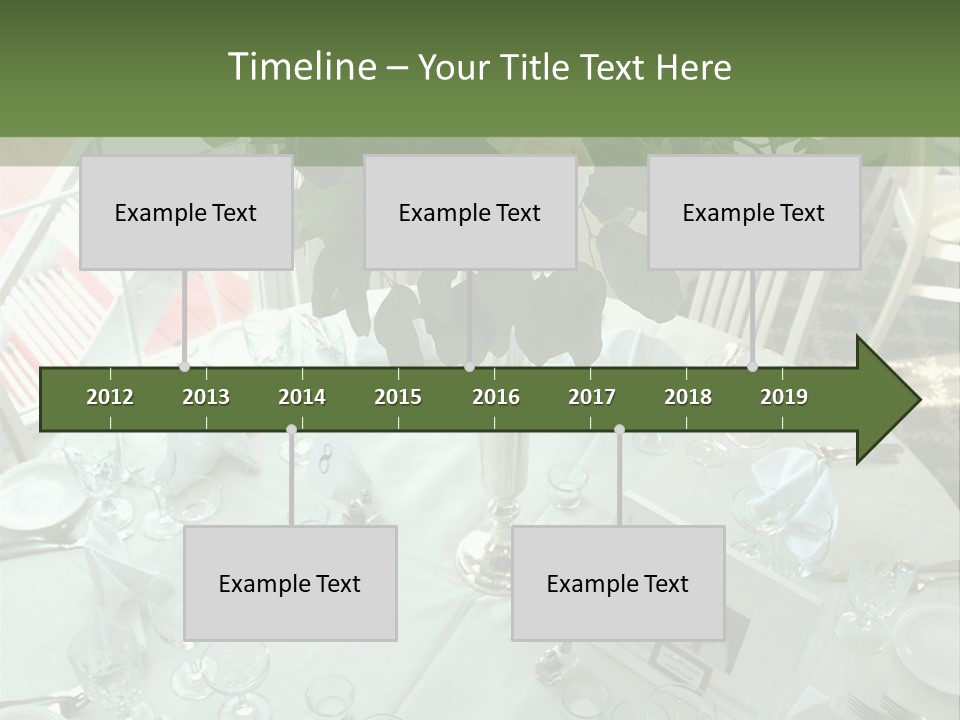 Timeline – Your Title Text Here

Example Text

Example Text

Example Text

2012 2013 2014 2015 2016 2017 2018 2019

Example Text

Example Text